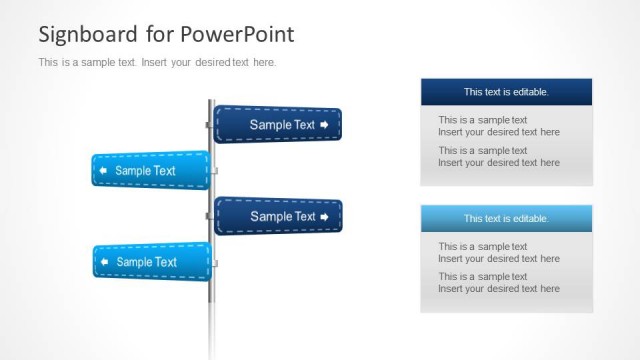 Signboard for PowerPoint

This is a sample text. Insert your desired text here.

Sample Text

Sample Text

Sample Text

Sample Text

This text is editable.

This is a sample text
Insert your desired text here

This is a sample text
Insert your desired text here

This text is editable.

This is a sample text
Insert your desired text here

This is a sample text
Insert your desired text here